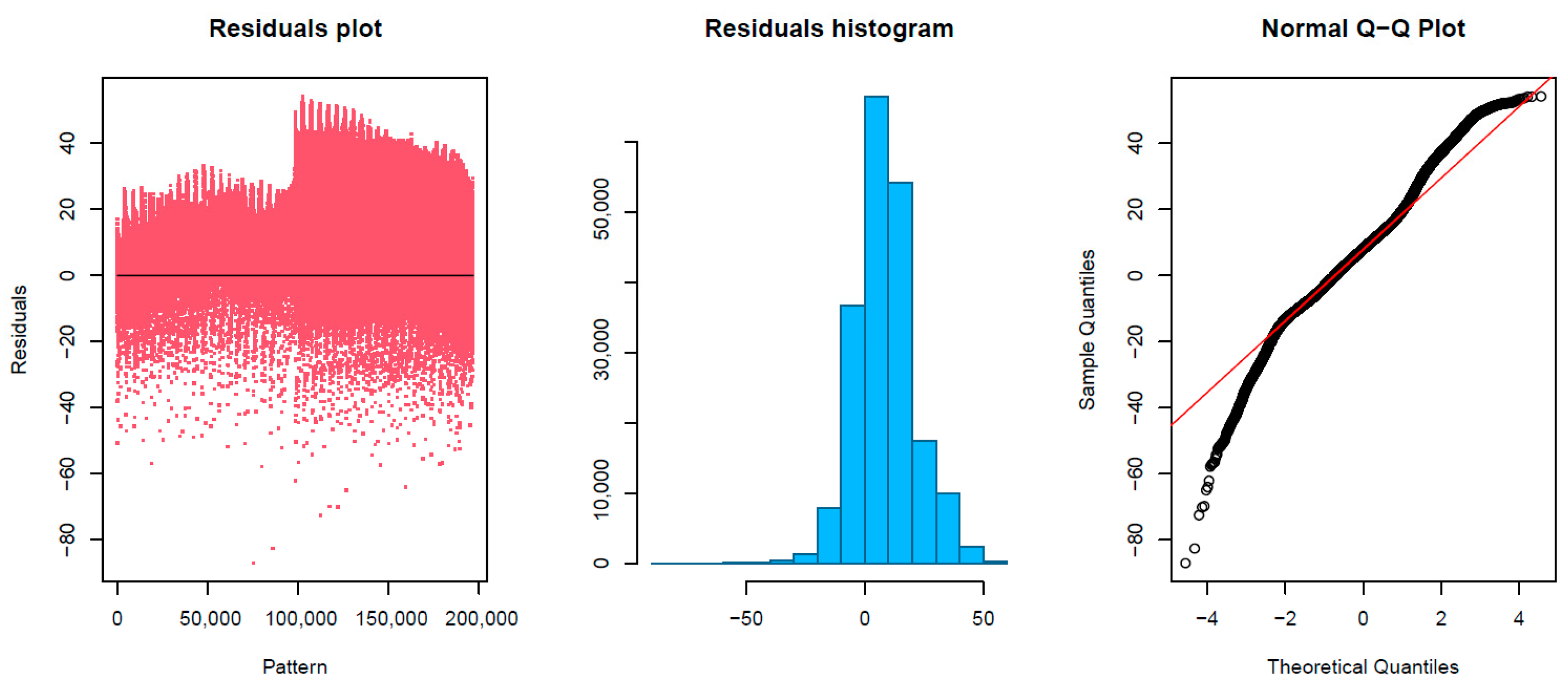 Residuals plot

Residuals

40
20
0
−20
−40
−60
−80

0 50,000 100,000 150,000 200,000

Pattern

Residuals histogram

50,000
30,000
10,000
0

−50 0 50

Normal Q−Q Plot

Sample Quantiles

40
20
0
−20
−40
−60
−80

−4 −2 0 2 4

Theoretical Quantiles